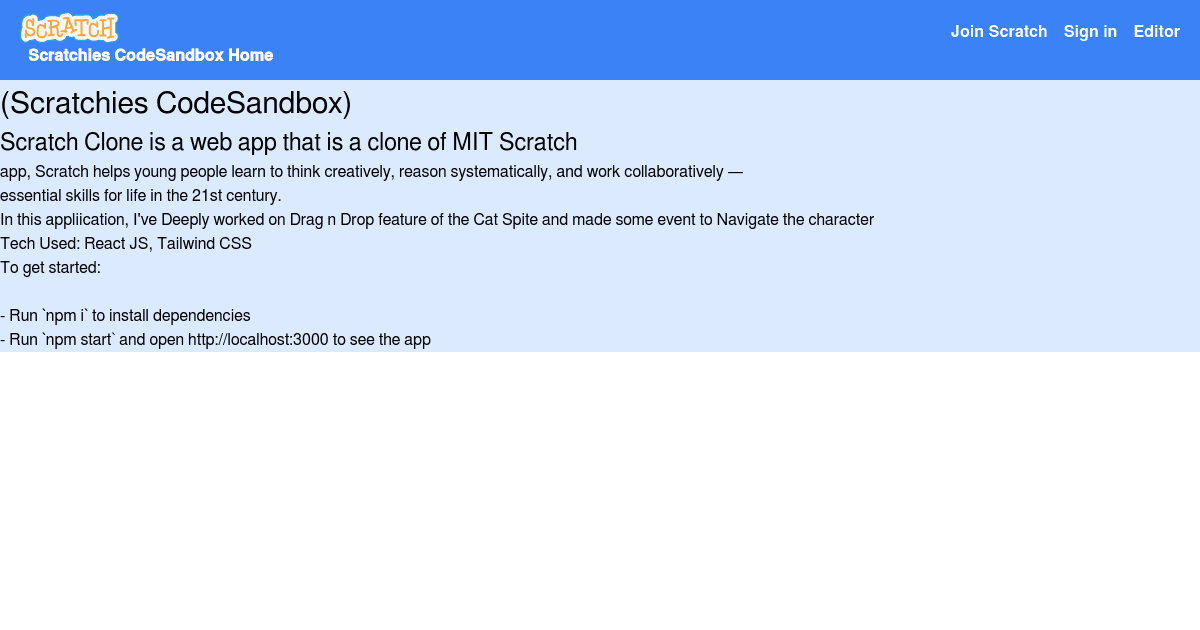 SCRATCH
Scratchies CodeSandbox Home

Join Scratch Sign in Editor

(Scratchies CodeSandbox)

Scratch Clone is a web app that is a clone of MIT Scratch

app, Scratch helps young people learn to think creatively, reason systematically, and work collaboratively — essential skills for life in the 21st century.

In this appliication, I've Deeply worked on Drag n Drop feature of the Cat Spite and made some event to Navigate the character

Tech Used: React JS, Tailwind CSS

To get started:

- Run `npm i` to install dependencies
- Run `npm start` and open http://localhost:3000 to see the app